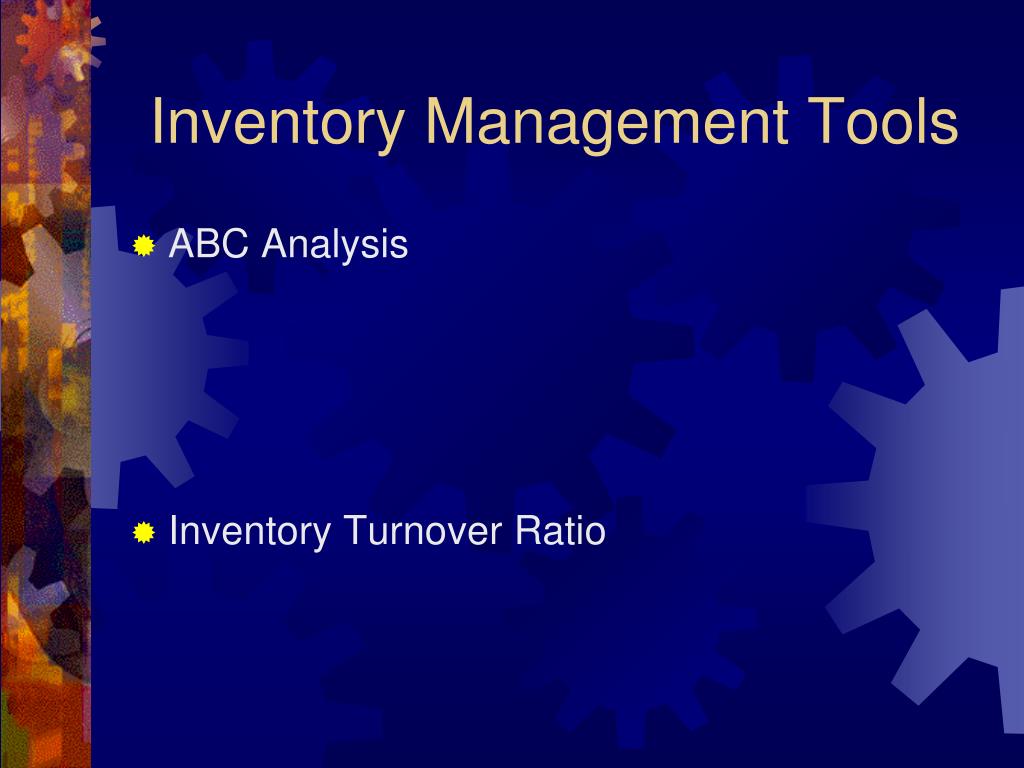 Inventory Management Tools

ABC Analysis

Inventory Turnover Ratio